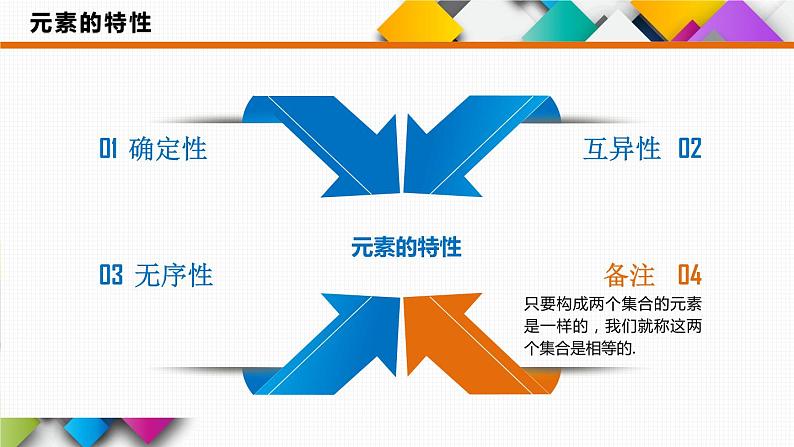 元素的特性

01 确定性

互异性 02

元素的特性

03 无序性

备注 04

只要构成两个集合的元素是一样的，我们就称这两个集合是相等的.